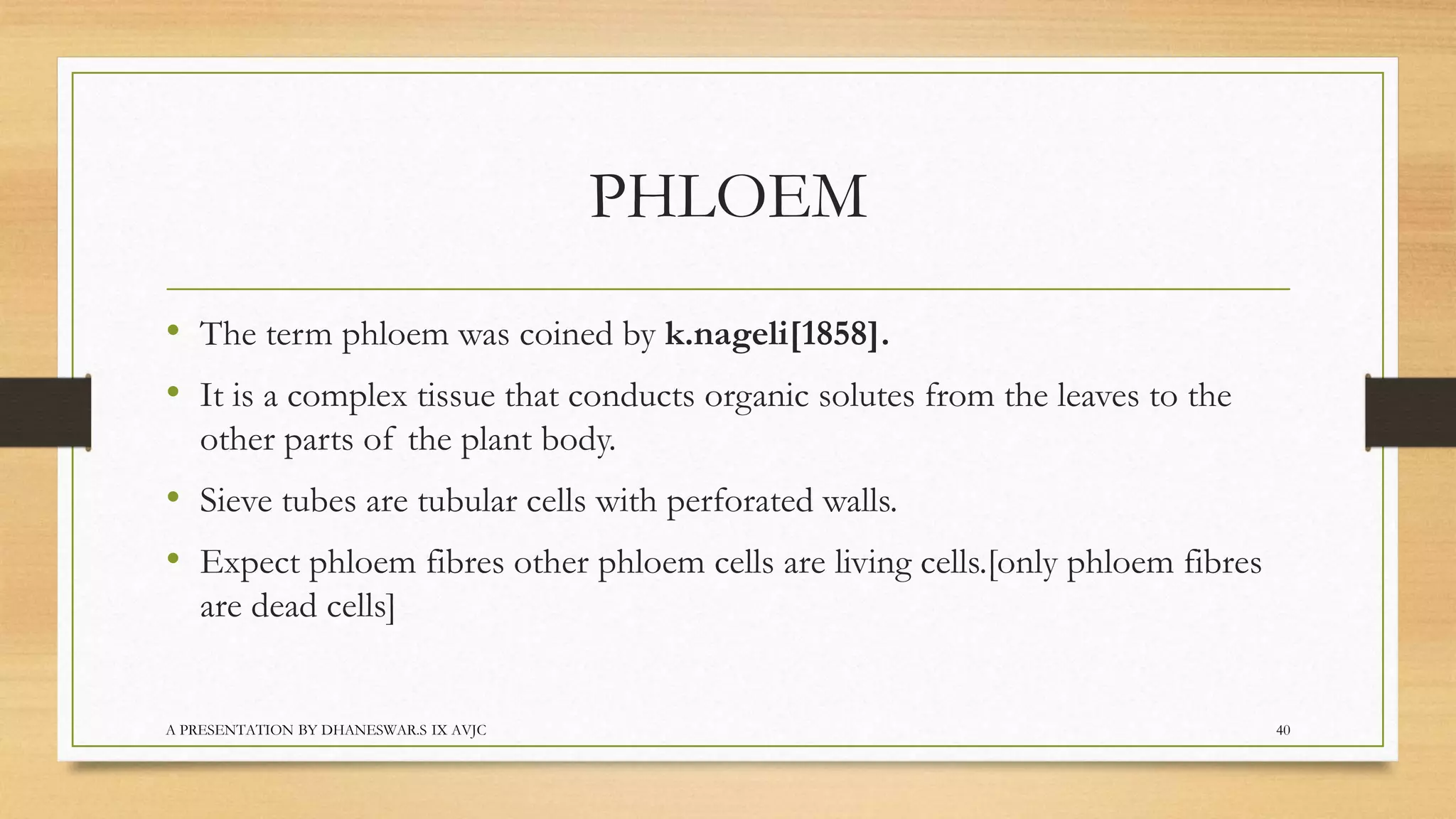 PHLOEM

• The term phloem was coined by k.nageli[1858].
• It is a complex tissue that conducts organic solutes from the leaves to the other parts of the plant body.
• Sieve tubes are tubular cells with perforated walls.
• Expect phloem fibres other phloem cells are living cells.[only phloem fibres are dead cells]

A PRESENTATION BY DHANESWAR.S IX AVJC

40